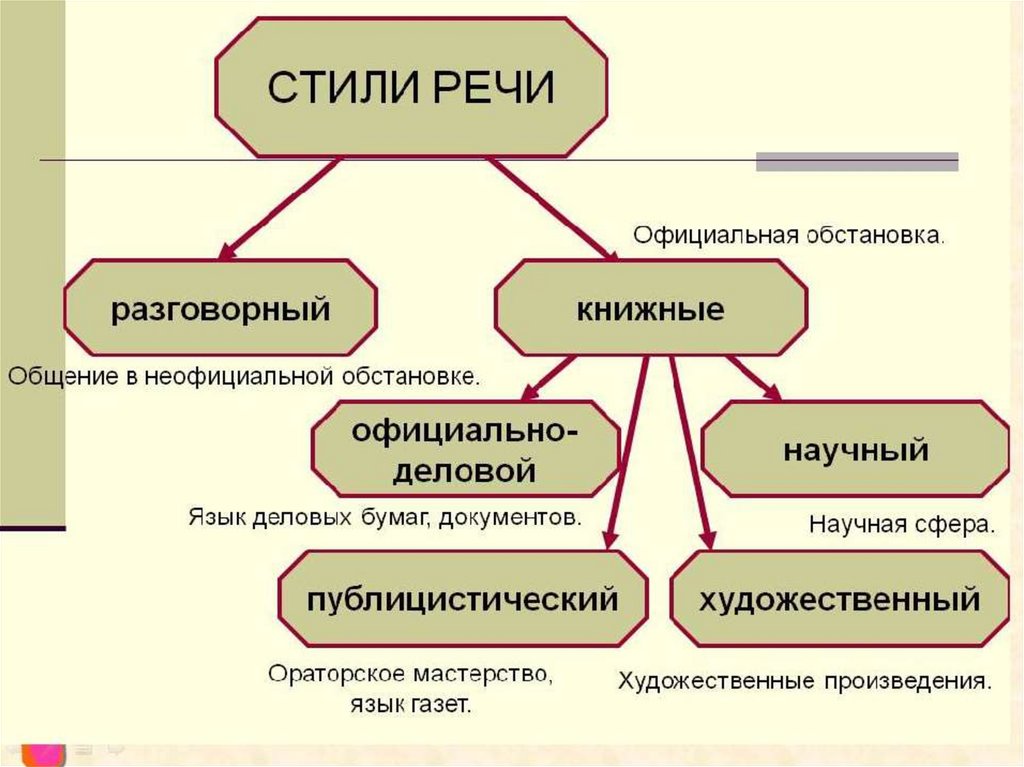 СТИЛИ РЕЧИ

Официальная обстановка.

разговорный

книжные

Общение в неофициальной обстановке.

официально-деловой

научный

Язык деловых бумаг, документов.

Научная сфера.

публицистический

художественный

Ораторское мастерство, язык газет.

Художественные произведения.